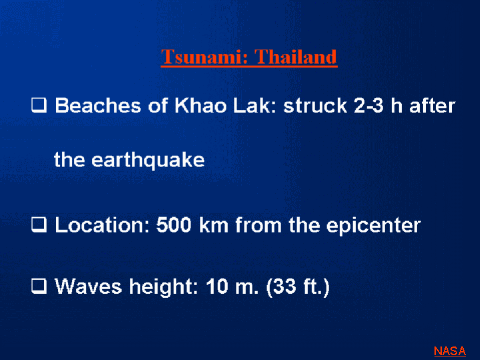 Tsunami: Thailand

❑ Beaches of Khao Lak: struck 2-3 h after the earthquake

❑ Location: 500 km from the epicenter

❑ Waves height: 10 m. (33 ft.)

NASA